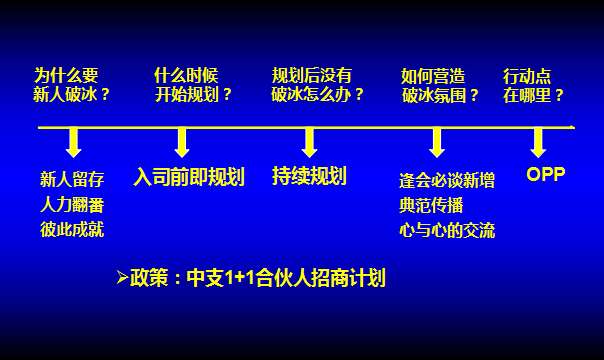 为什么要新人破冰？

什么时候开始规划？

规划后没有破冰怎么办？

如何营造破冰氛围？

行动点在哪里？

新人留存
人力翻番
彼此成就

入司前即规划

持续规划

逢会必谈新增
典范传播
心与心的交流

OPP

➢政策：中支1+1合伙人招商计划